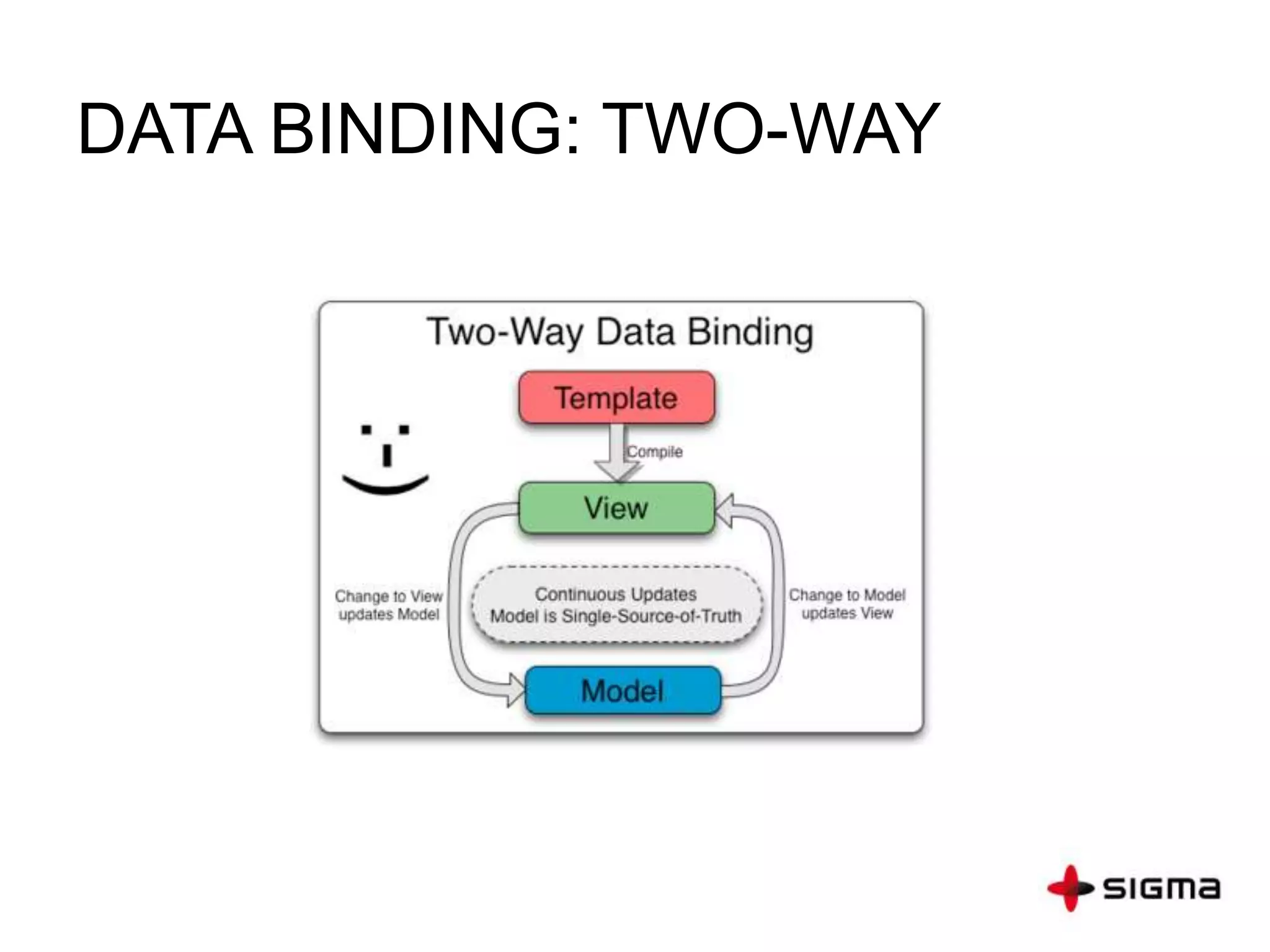 DATA BINDING: TWO-WAY

Two-Way Data Binding

Template

Compile

View

Change to View updates Model

Continuous Updates
Model is Single-Source-of-Truth

Change to Model updates View

Model

SIGMA